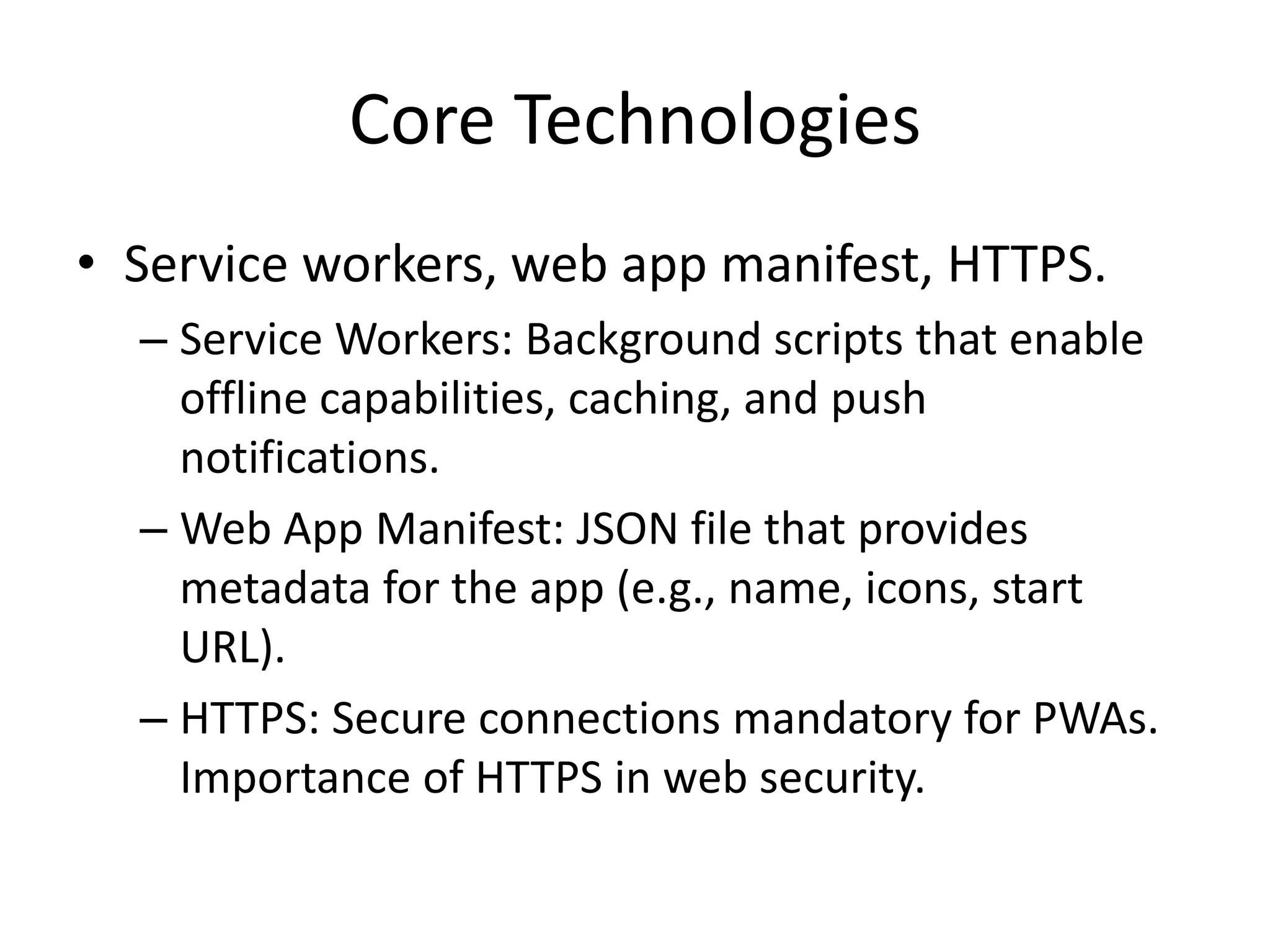 Core Technologies

• Service workers, web app manifest, HTTPS.

– Service Workers: Background scripts that enable offline capabilities, caching, and push notifications.

– Web App Manifest: JSON file that provides metadata for the app (e.g., name, icons, start URL).

– HTTPS: Secure connections mandatory for PWAs. Importance of HTTPS in web security.